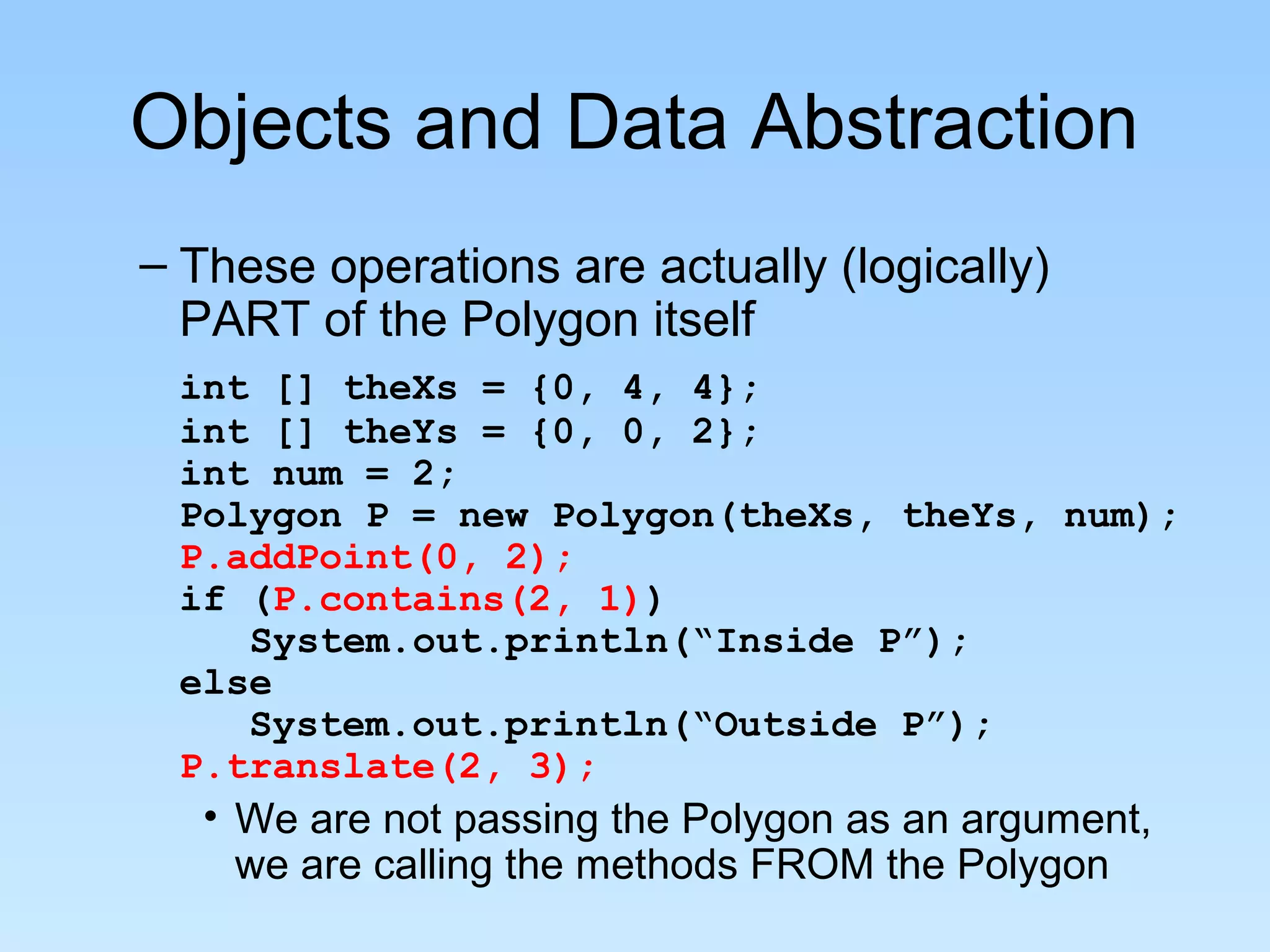 Objects and Data Abstraction

– These operations are actually (logically) PART of the Polygon itself

int [] theXs = {0, 4, 4};
int [] theYs = {0, 0, 2};
int num = 2;
Polygon P = new Polygon(theXs, theYs, num);
P.addPoint(0, 2);
if (P.contains(2, 1))
   System.out.println(“Inside P”);
else
   System.out.println(“Outside P”);
P.translate(2, 3);

• We are not passing the Polygon as an argument, we are calling the methods FROM the Polygon